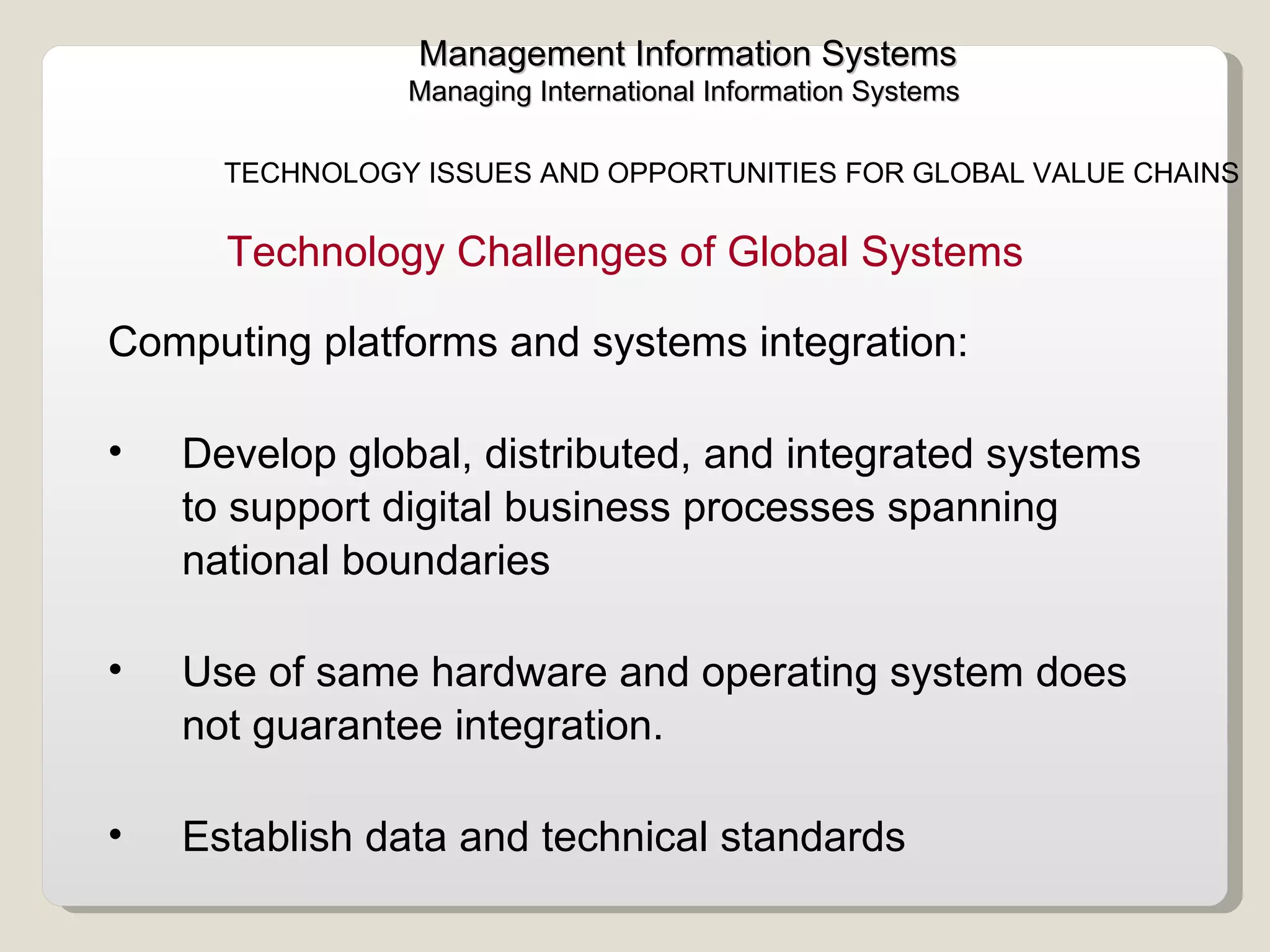 Management Information Systems
Managing International Information Systems

TECHNOLOGY ISSUES AND OPPORTUNITIES FOR GLOBAL VALUE CHAINS

Technology Challenges of Global Systems

Computing platforms and systems integration:

• Develop global, distributed, and integrated systems to support digital business processes spanning national boundaries

• Use of same hardware and operating system does not guarantee integration.

• Establish data and technical standards